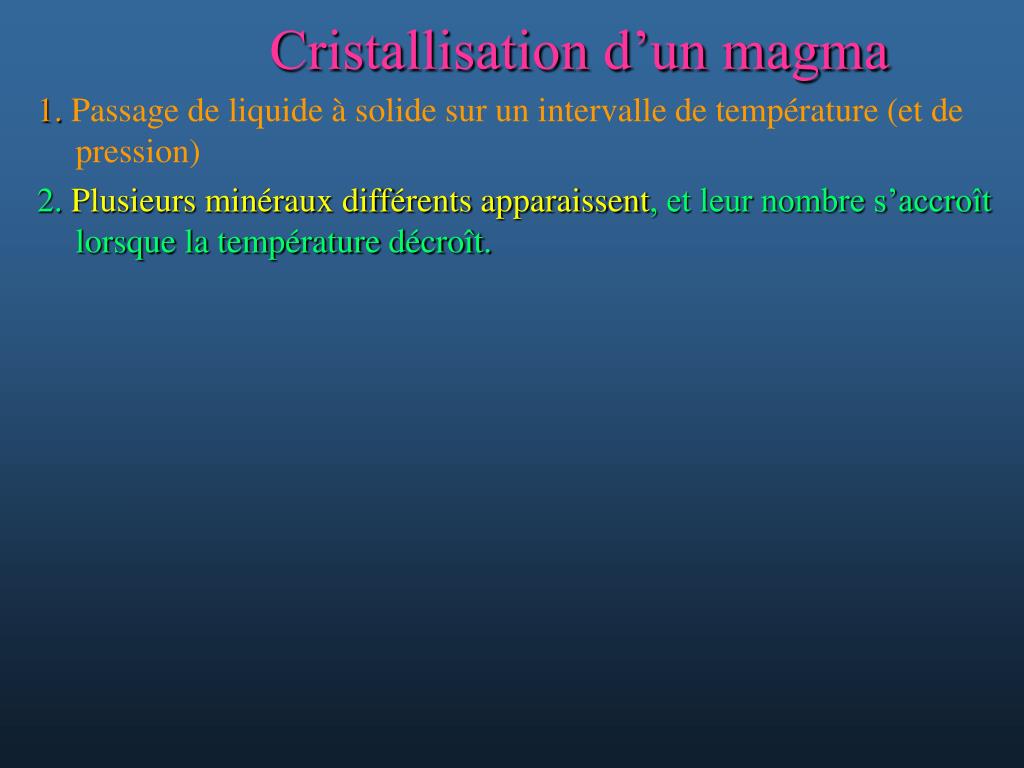 Cristallisation d’un magma

1. Passage de liquide à solide sur un intervalle de température (et de pression)

2. Plusieurs minéraux différents apparaissent, et leur nombre s’accroît lorsque la température décroît.